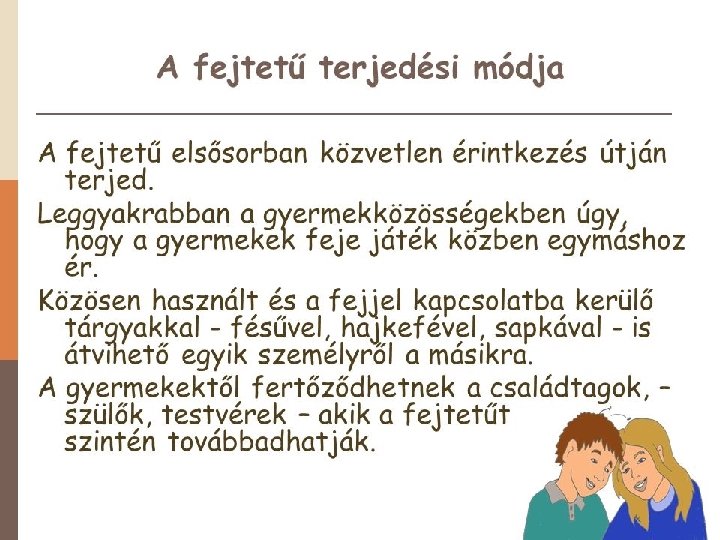 A fejtetű terjedési módja

A fejtetű elsősorban közvetlen érintkezés útján terjed.

Leggyakrabban a gyermekközösségekben úgy, hogy a gyermekek feje játék közben egymáshoz ér.

Közösen használt és a fejjel kapcsolatba kerülő tárgyakkal - fésűvel, hajkefével, sapkával - is átvihető egyik személyről a másikra.

A gyermekektől fertőződhetnek a családtagok, – szülők, testvérek – akik a fejtetűt szintén továbbadhatják.